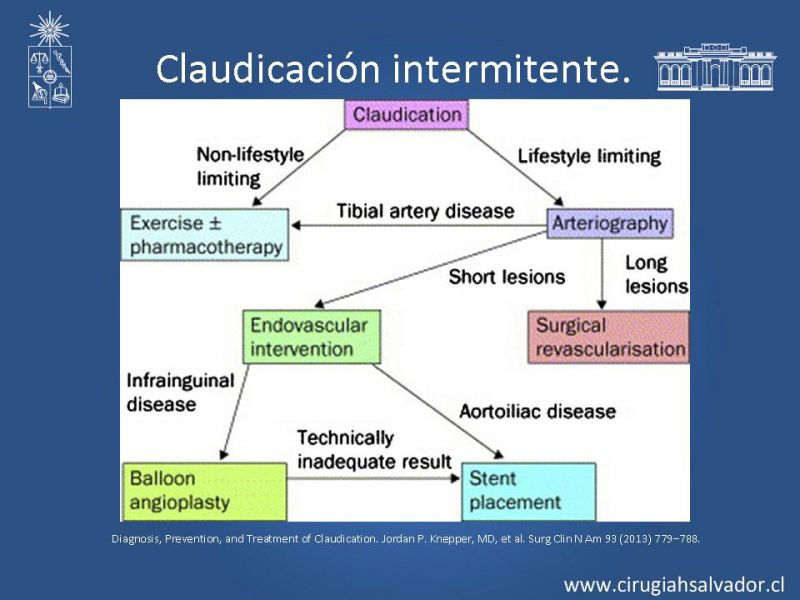 Claudicación intermitente.

Claudication

Non-lifestyle limiting

Lifestyle limiting

Exercise ± pharmacotherapy

Tibial artery disease

Arteriography

Short lesions

Long lesions

Endovascular intervention

Surgical revascularisation

Infrainguinal disease

Aortoiliac disease

Technically inadequate result

Balloon angioplasty

Stent placement

Diagnosis, Prevention, and Treatment of Claudication. Jordan P. Knepper, MD, et al. Surg Clin N Am 93 (2013) 779–788.

www.cirugiahsalvador.cl